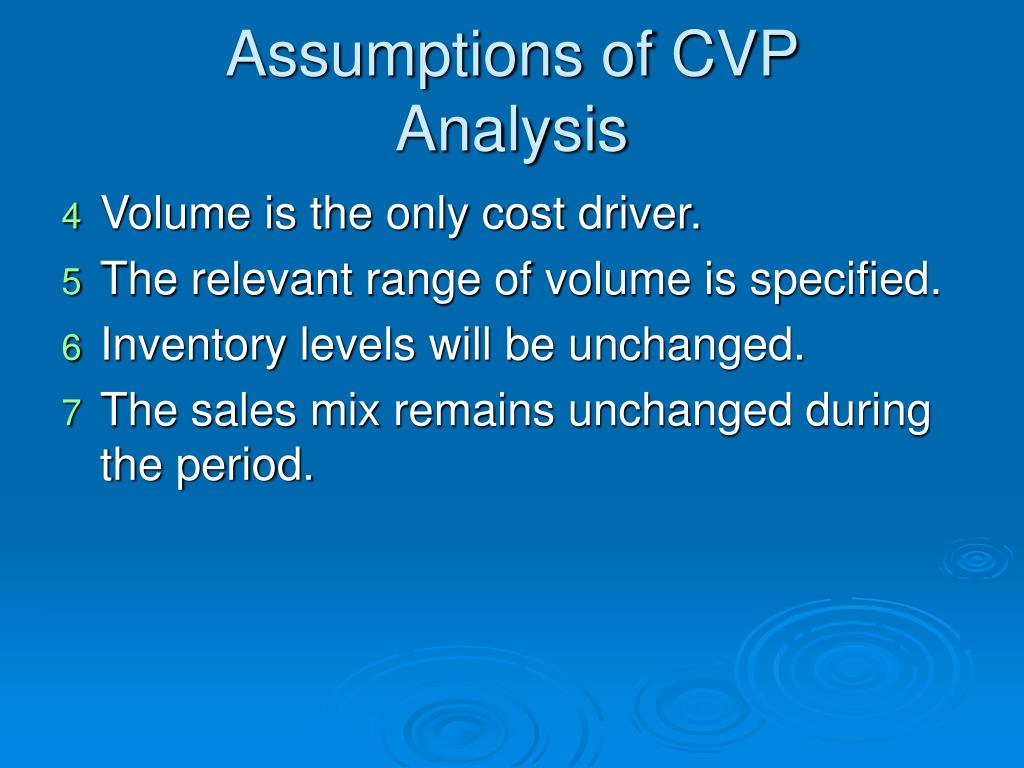 Assumptions of CVP Analysis

4 Volume is the only cost driver.
5 The relevant range of volume is specified.
6 Inventory levels will be unchanged.
7 The sales mix remains unchanged during the period.